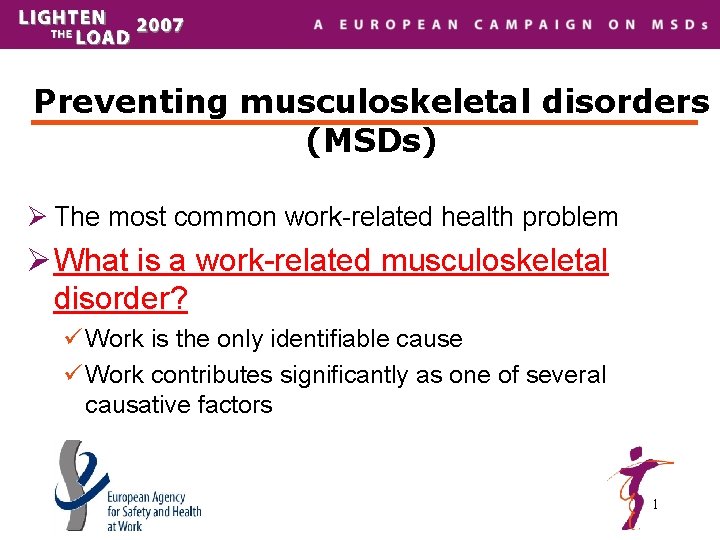 LIGHTEN THE LOAD 2007

A EUROPEAN CAMPAIGN ON MSDs

Preventing musculoskeletal disorders (MSDs)

➢ The most common work-related health problem

➢ What is a work-related musculoskeletal disorder?

✓ Work is the only identifiable cause

✓ Work contributes significantly as one of several causative factors

European Agency for Safety and Health at Work

1